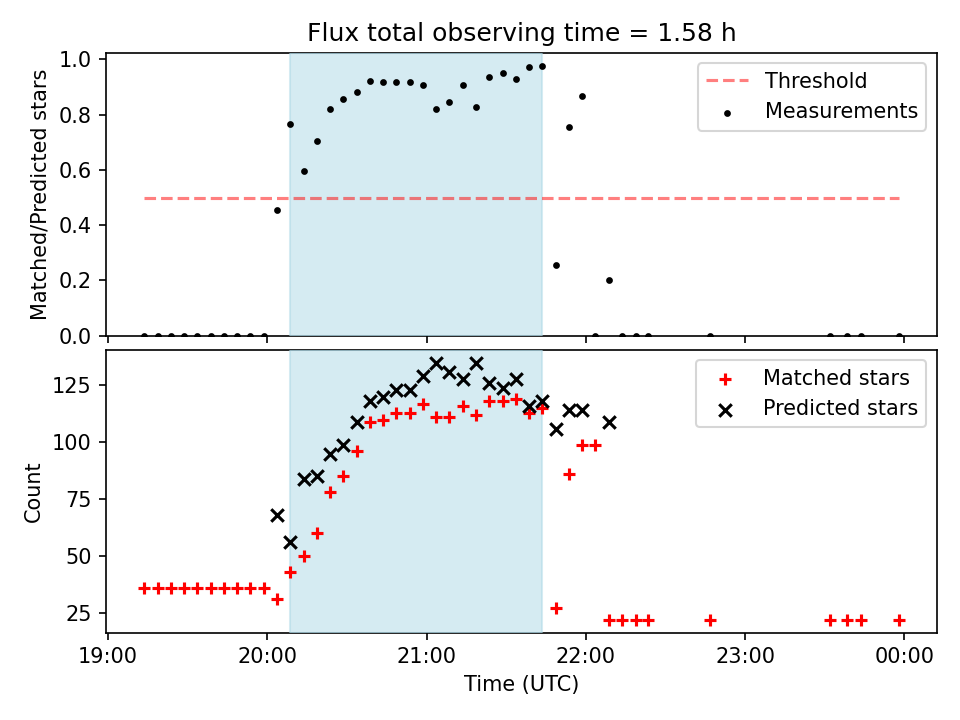 Flux total observing time = 1.58 h

Matched/Predicted stars

1.0
0.8
0.6
0.4
0.2
0.0

Threshold
Measurements

Count

125
100
75
50
25

Matched stars
Predicted stars

19:00
20:00
21:00
22:00
23:00
00:00

Time (UTC)